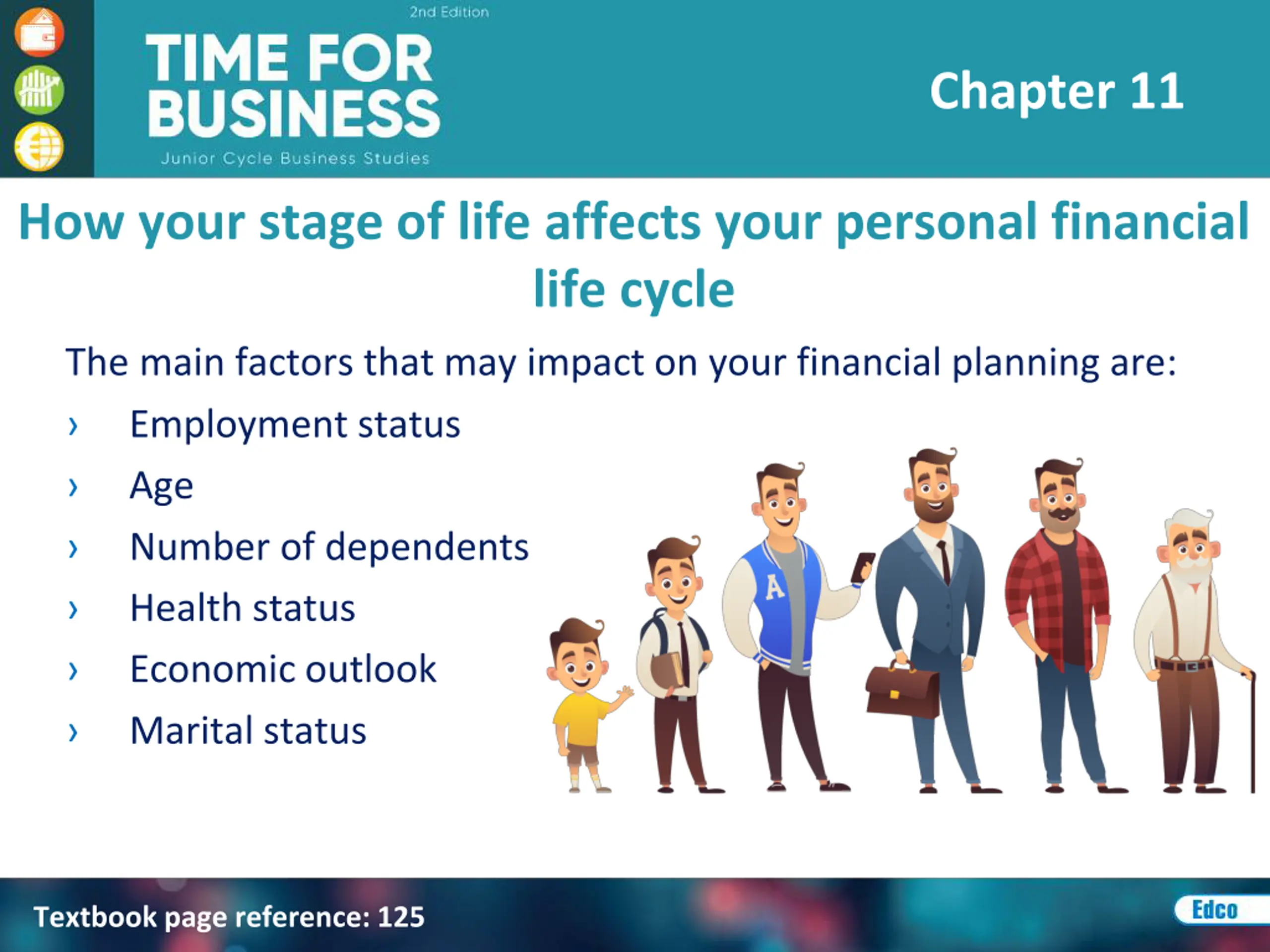 2nd Edition
TIME FOR BUSINESS
Junior Cycle Business Studies

Chapter 11

How your stage of life affects your personal financial life cycle

The main factors that may impact on your financial planning are:

› Employment status
› Age
› Number of dependents
› Health status
› Economic outlook
› Marital status

A

Textbook page reference: 125

Edco